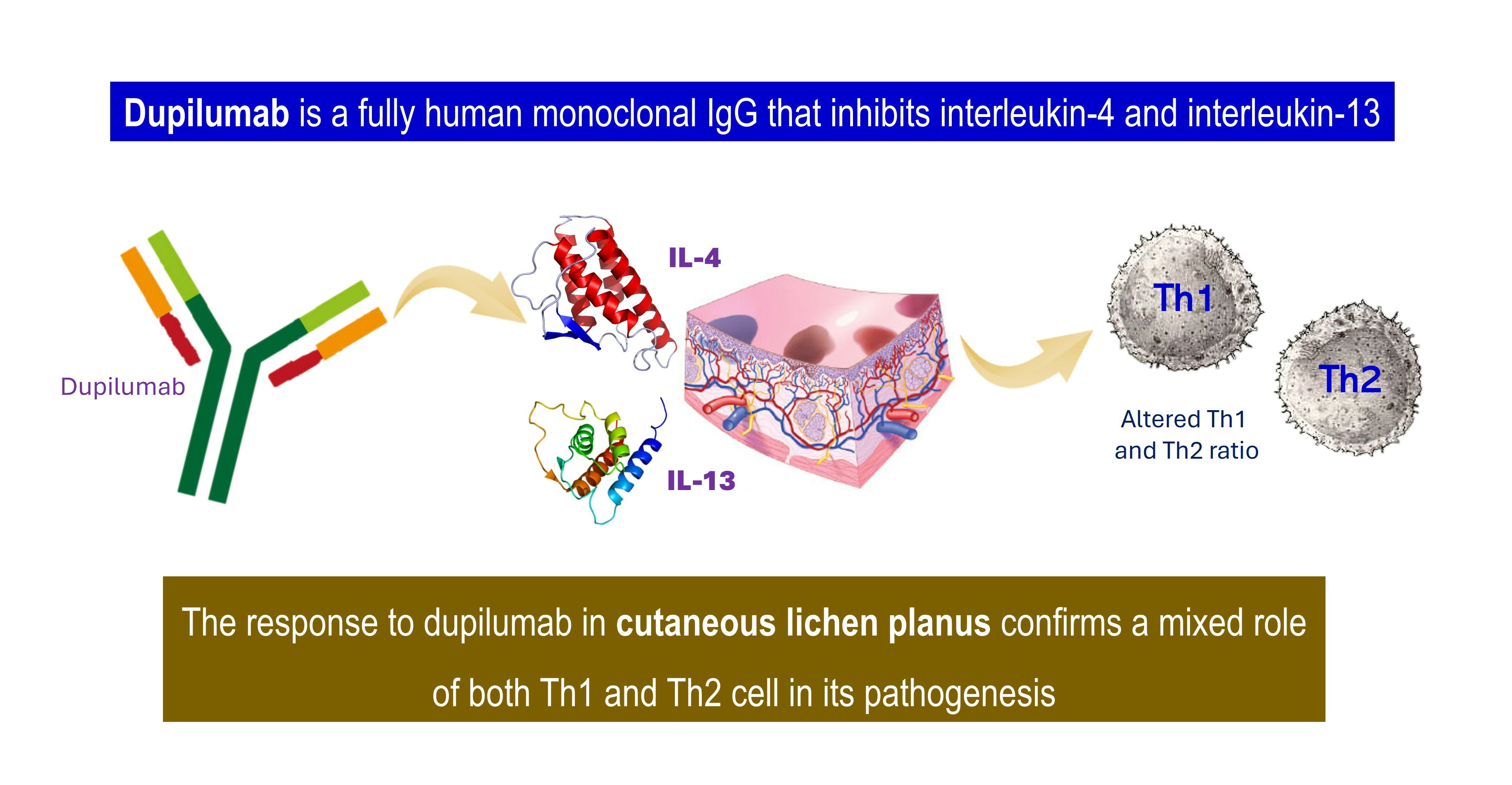 Dupilumab is a fully human monoclonal IgG that inhibits interleukin-4 and interleukin-13

Dupilumab

IL-4

IL-13

Th1

Th2

Altered Th1 and Th2 ratio

The response to dupilumab in cutaneous lichen planus confirms a mixed role of both Th1 and Th2 cell in its pathogenesis